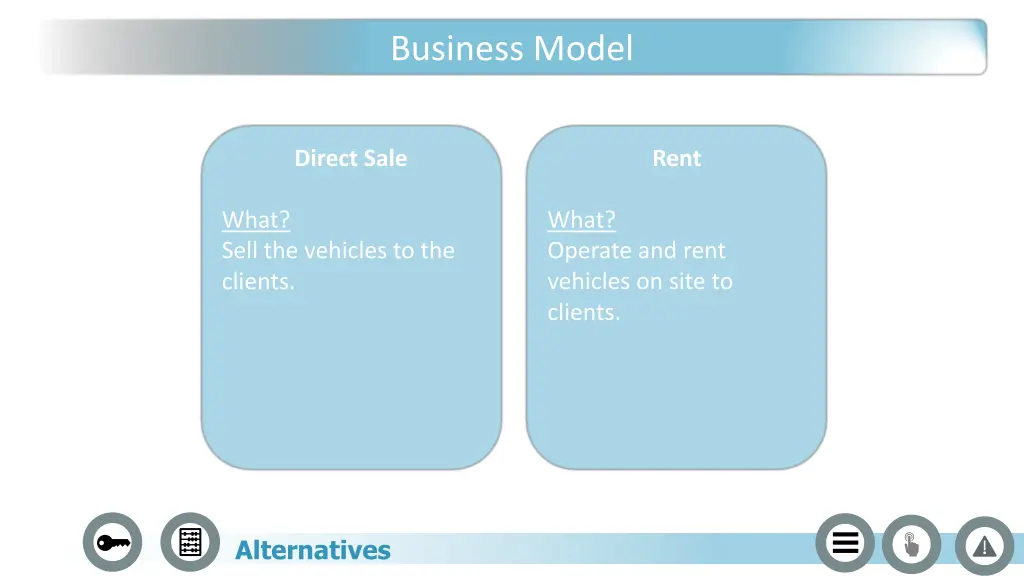 Business Model

Direct Sale

What?
Sell the vehicles to the clients.

Rent

What?
Operate and rent vehicles on site to clients.

Alternatives